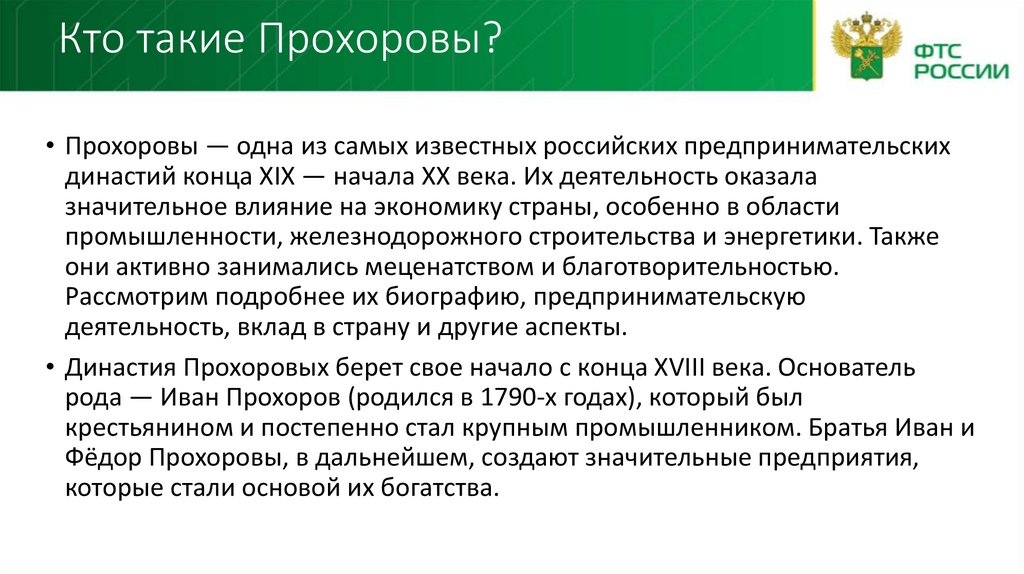 Кто такие Прохоровы?

ФТС РОССИИ

• Прохоровы — одна из самых известных российских предпринимательских династий конца XIX — начала XX века. Их деятельность оказала значительное влияние на экономику страны, особенно в области промышленности, железнодорожного строительства и энергетики. Также они активно занимались меценатством и благотворительностью. Рассмотрим подробнее их биографию, предпринимательскую деятельность, вклад в страну и другие аспекты.

• Династия Прохоровых берет свое начало с конца XVIII века. Основатель рода — Иван Прохоров (родился в 1790-х годах), который был крестьянином и постепенно стал крупным промышленником. Братья Иван и Фёдор Прохоровы, в дальнейшем, создают значительные предприятия, которые стали основой их богатства.